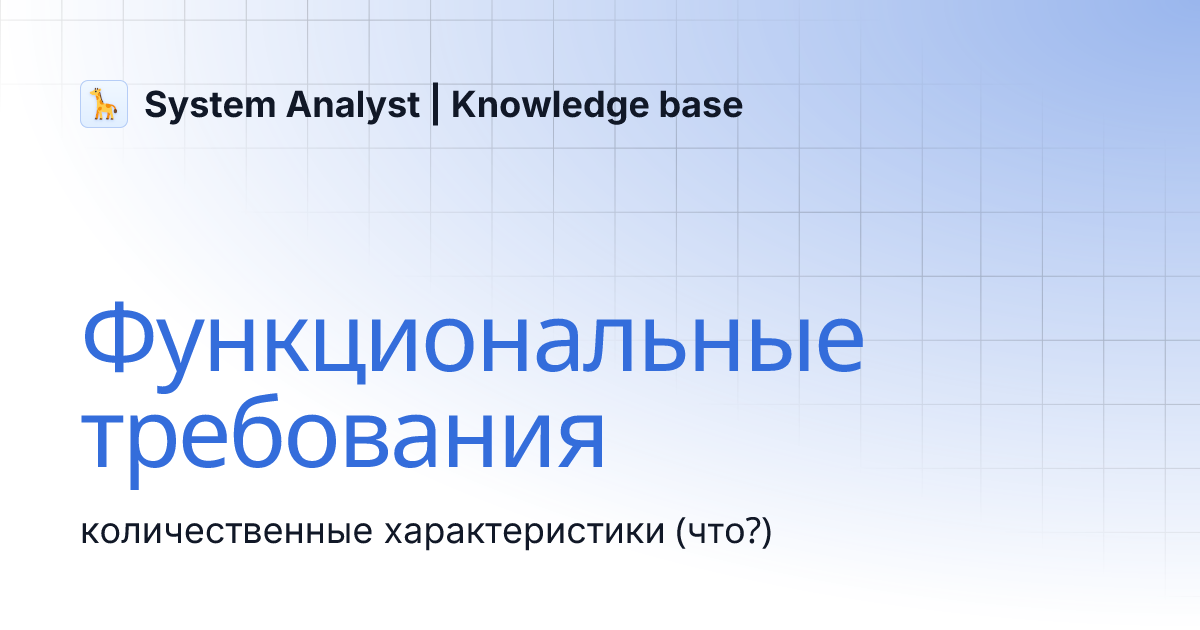 System Analyst | Knowledge base

Функциональные требования

количественные характеристики (что?)